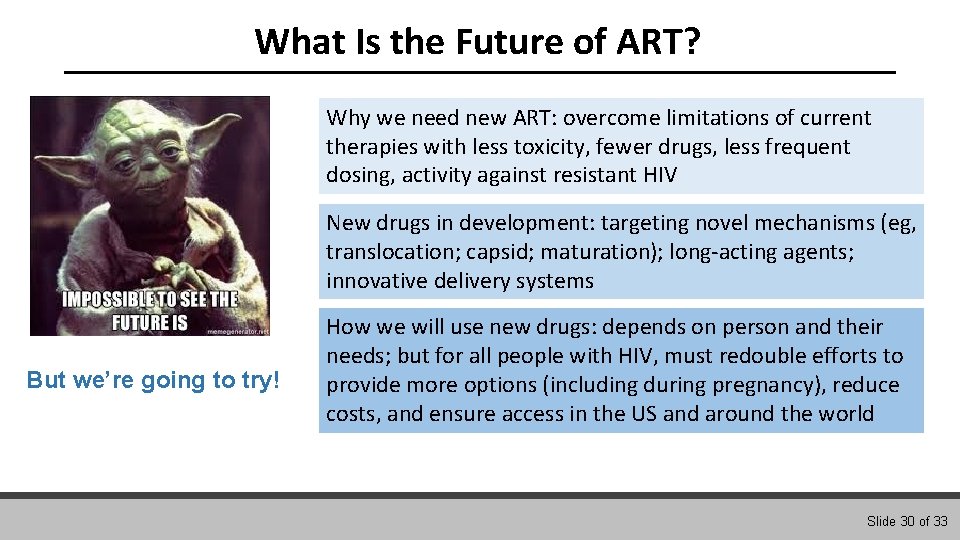 What Is the Future of ART?

IMPOSSIBLE TO SEE THE FUTURE IS

memegenerator.net

But we're going to try!

Why we need new ART: overcome limitations of current therapies with less toxicity, fewer drugs, less frequent dosing, activity against resistant HIV

New drugs in development: targeting novel mechanisms (eg, translocation; capsid; maturation); long-acting agents; innovative delivery systems

How we will use new drugs: depends on person and their needs; but for all people with HIV, must redouble efforts to provide more options (including during pregnancy), reduce costs, and ensure access in the US and around the world

Slide 30 of 33